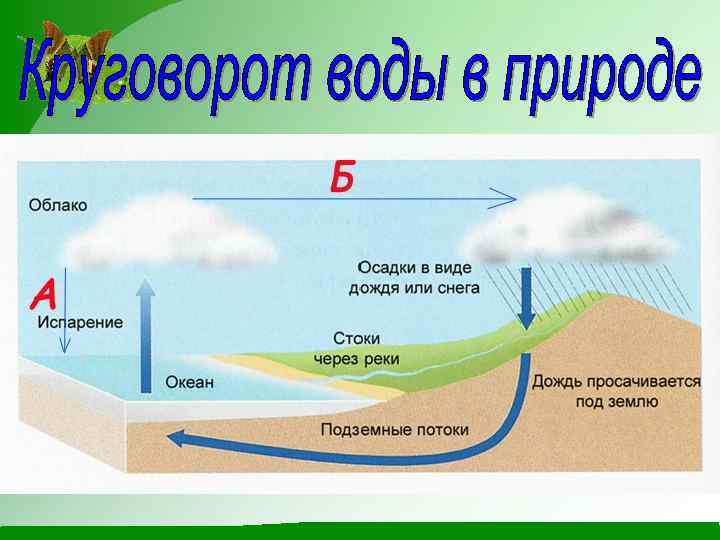 Круговорот воды в природе

Б

Облако

А

Испарение

Осадки в виде дождя или снега

Стоки через реки

Океан

Дождь просачивается под землю

Подземные потоки